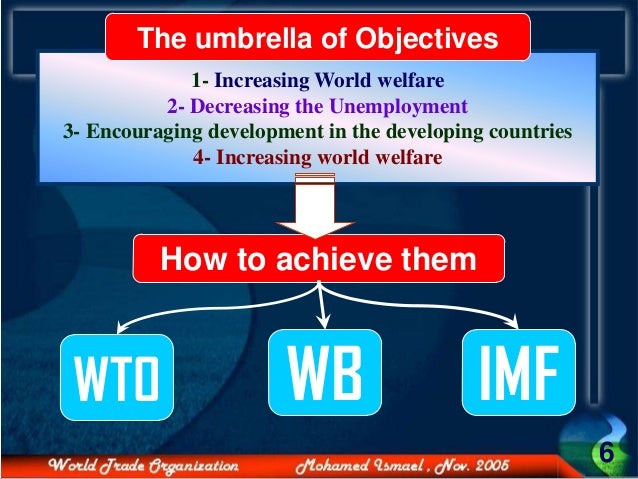 The umbrella of Objectives

1- Increasing World welfare
2- Decreasing the Unemployment
3- Encouraging development in the developing countries
4- Increasing world welfare

How to achieve them

WTO

WB

IMF

World Trade Organization

Mohamed Ismael , Nov. 2005

6